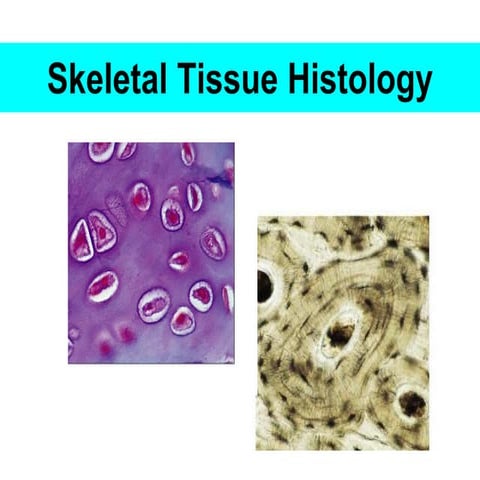 Skeletal Tissue Histology